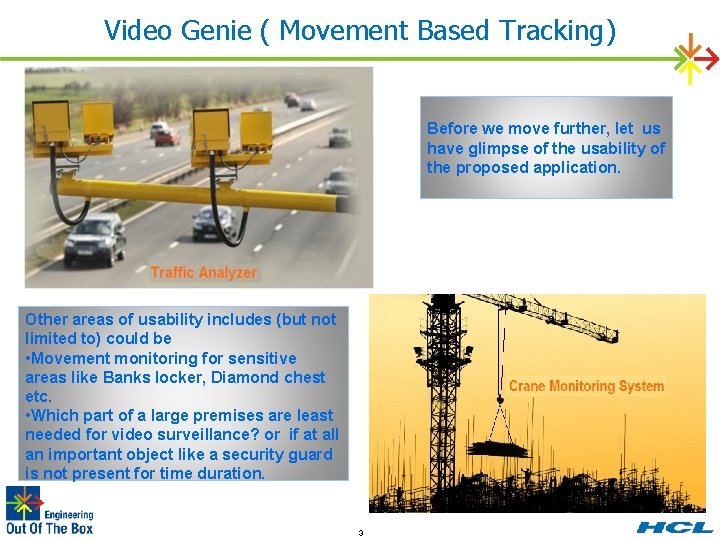 Video Genie ( Movement Based Tracking)

Traffic Analyzer

Before we move further, let us have glimpse of the usability of the proposed application.

Other areas of usability includes (but not limited to) could be
•Movement monitoring for sensitive areas like Banks locker, Diamond chest etc.
•Which part of a large premises are least needed for video surveillance? or if at all an important object like a security guard is not present for time duration.

Crane Monitoring System

Engineering
Out Of The Box

3

HCL